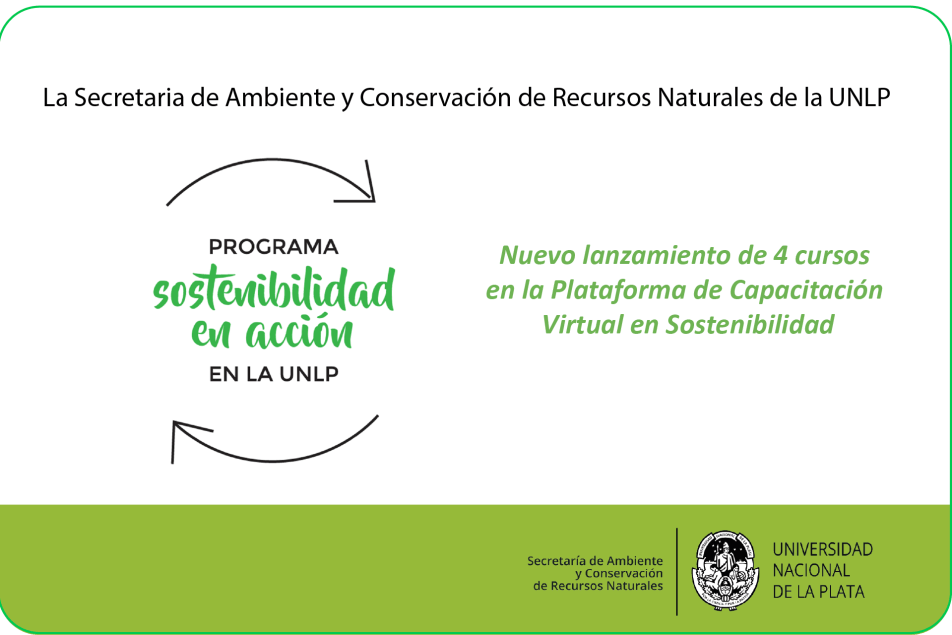 La Secretaria de Ambiente y Conservación de Recursos Naturales de la UNLP

PROGRAMA
sostenibilidad
en acción
EN LA UNLP

Nuevo lanzamiento de 4 cursos en la Plataforma de Capacitación Virtual en Sostenibilidad

Secretaría de Ambiente y Conservación de Recursos Naturales

UNIVERSIDAD NACIONAL DE LA PLATA